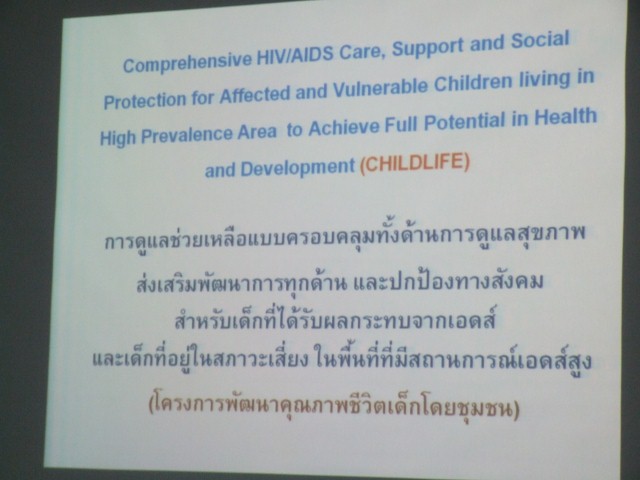 Comprehensive HIV/AIDS Care, Support and Social Protection for Affected and Vulnerable Children living in High Prevalence Area to Achieve Full Potential in Health and Development (CHILDLIFE)

การดูแลช่วยเหลือแบบครอบคลุมทั้งด้านการดูแลสุขภาพ ส่งเสริมพัฒนาการทุกด้าน และปกป้องทางสังคม สำหรับเด็กที่ได้รับผลกระทบจากเอดส์ และเด็กที่อยู่ในสภาวะเสี่ยง ในพื้นที่ที่มีสถานการณ์เอดส์สูง (โครงการพัฒนาคุณภาพชีวิตเด็กโดยชุมชน)